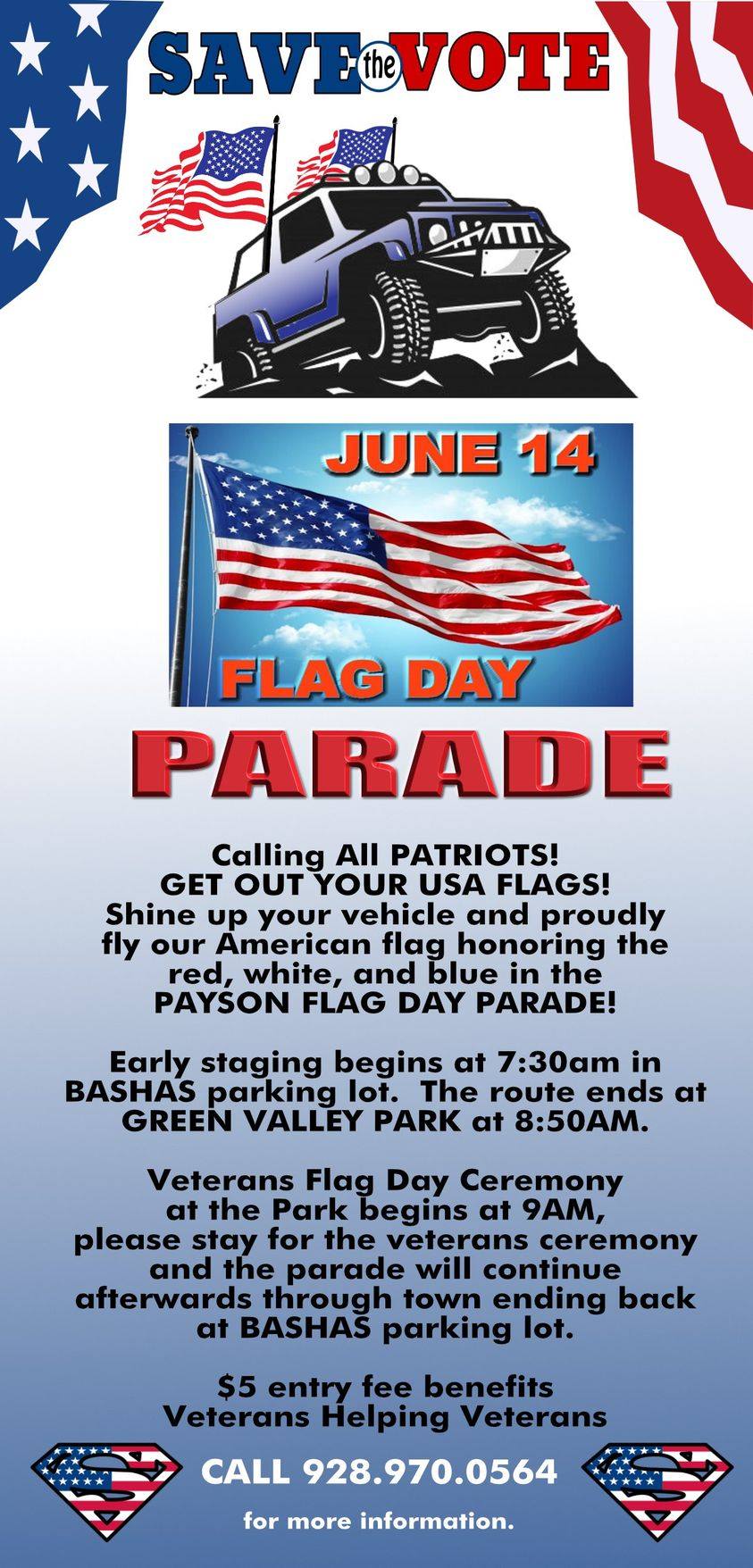 SAVE the VOTE

JUNE 14

FLAG DAY

PARADE

Calling All PATRIOTS!
GET OUT YOUR USA FLAGS!
Shine up your vehicle and proudly fly our American flag honoring the red, white, and blue in the PAYSON FLAG DAY PARADE!

Early staging begins at 7:30am in BASHAS parking lot. The route ends at GREEN VALLEY PARK at 8:50AM.

Veterans Flag Day Ceremony at the Park begins at 9AM, please stay for the veterans ceremony and the parade will continue afterwards through town ending back at BASHAS parking lot.

$5 entry fee benefits Veterans Helping Veterans

CALL 928.970.0564

for more information.